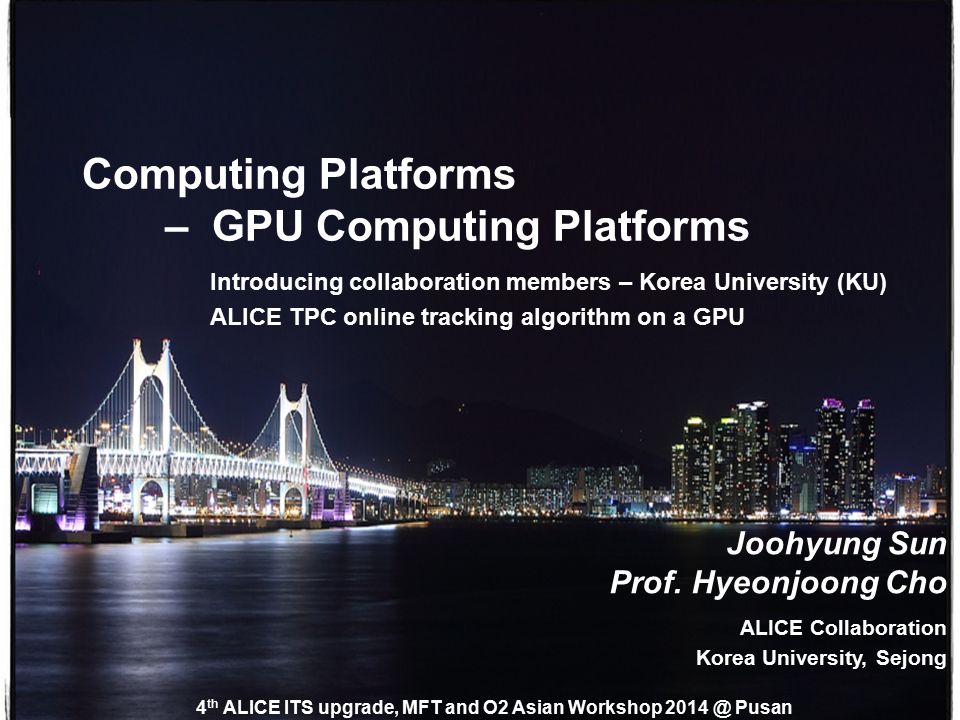 Computing Platforms
– GPU Computing Platforms

Introducing collaboration members – Korea University (KU)
ALICE TPC online tracking algorithm on a GPU

Joohyung Sun
Prof. Hyeonjoong Cho

ALICE Collaboration
Korea University, Sejong

4$^{th}$ ALICE ITS upgrade, MFT and O2 Asian Workshop 2014 @ Pusan